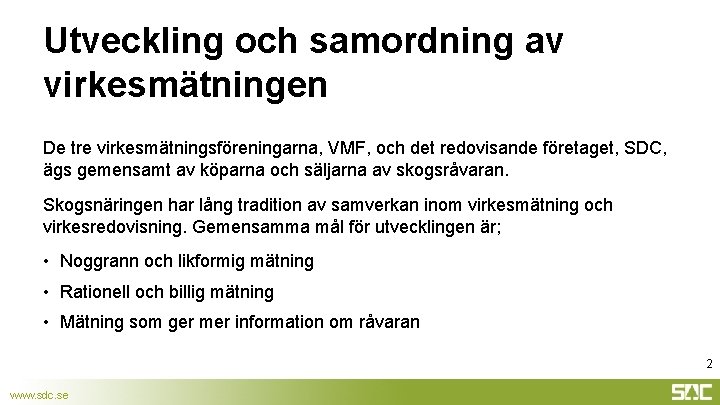 Utveckling och samordning av virkesmätningen

De tre virkesmätningsföreningarna, VMF, och det redovisande företaget, SDC, ägs gemensamt av köparna och säljarna av skogsråvaran.

Skogsnäringen har lång tradition av samverkan inom virkesmätning och virkesredovisning. Gemensamma mål för utvecklingen är;

• Noggrann och likformig mätning
• Rationell och billig mätning
• Mätning som ger mer information om råvaran

2

www.sdc.se

SDC